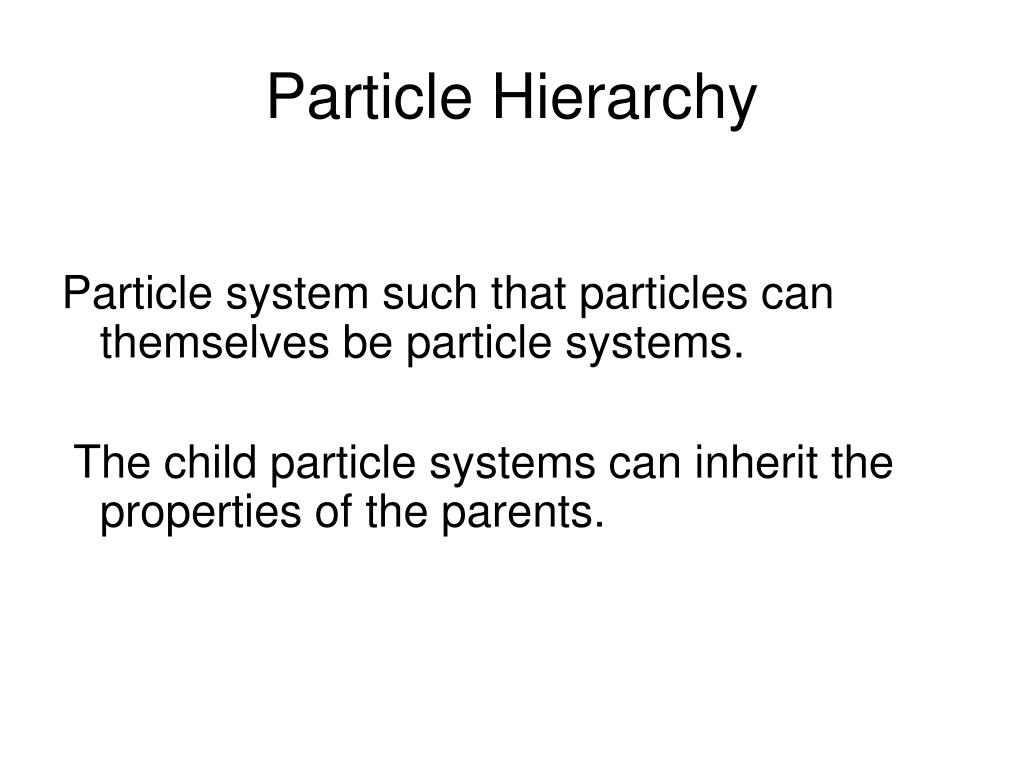 Particle Hierarchy

Particle system such that particles can themselves be particle systems.

The child particle systems can inherit the properties of the parents.